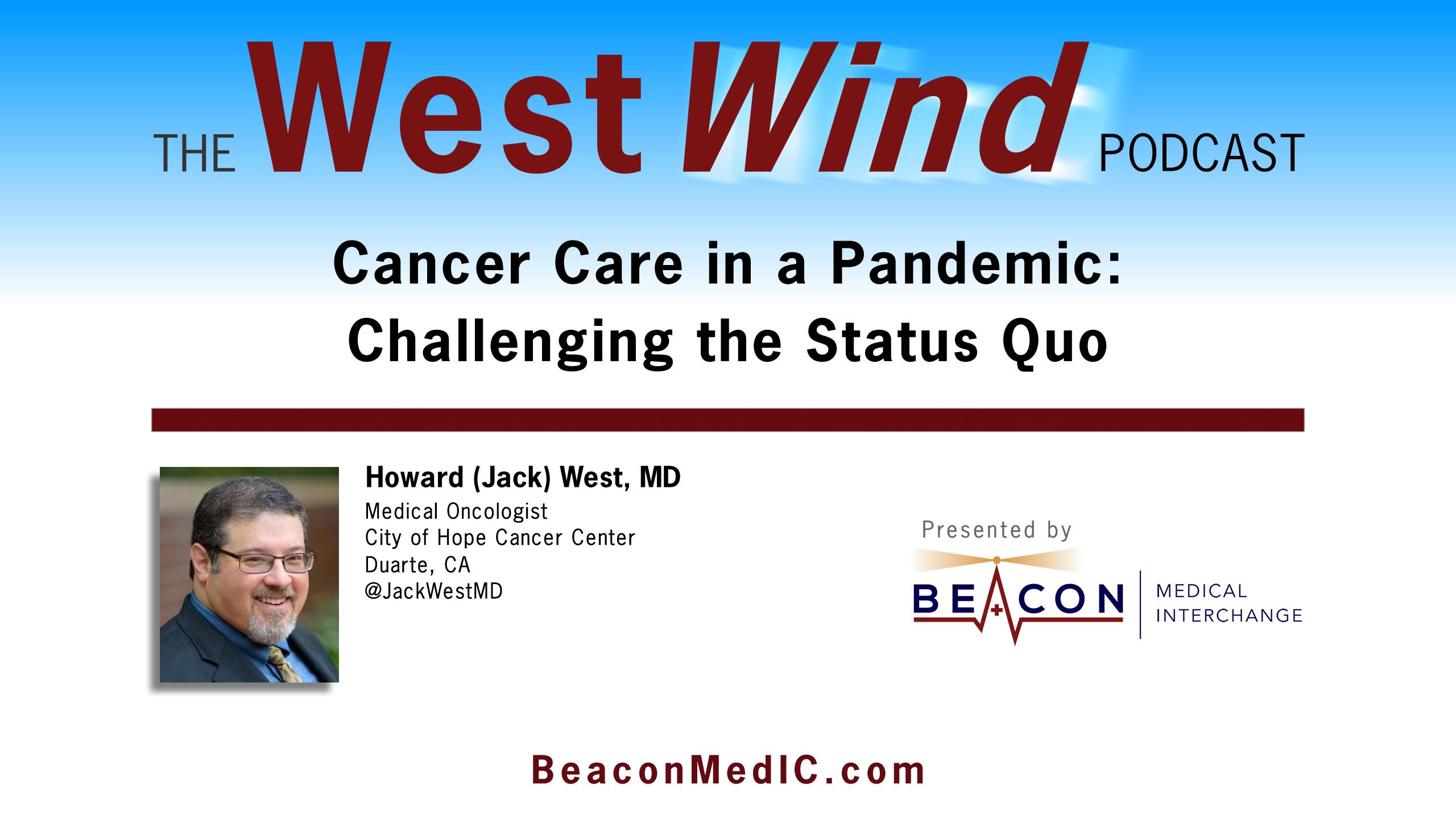 THE West Wind PODCAST

Cancer Care in a Pandemic: Challenging the Status Quo

Howard (Jack) West, MD
Medical Oncologist
City of Hope Cancer Center
Duarte, CA
@JackWestMD

Presented by

BEACON MEDICAL INTERCHANGE

BeaconMedIC.com